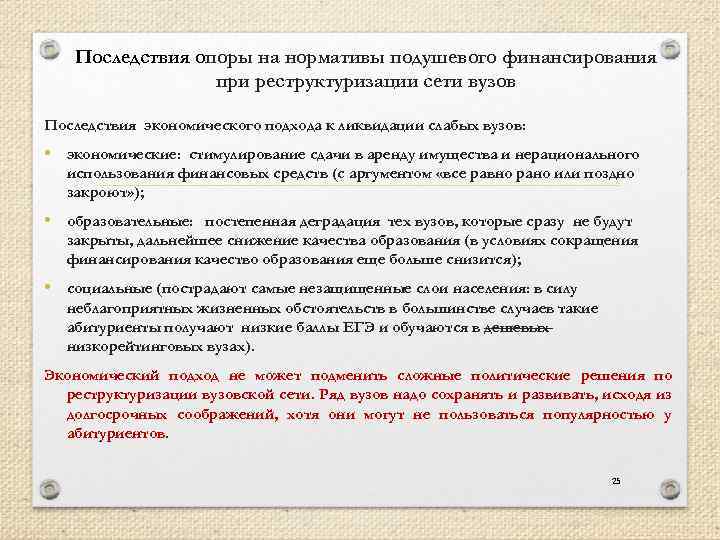 Последствия опоры на нормативы подушевого финансирования при реструктуризации сети вузов

Последствия экономического подхода к ликвидации слабых вузов:

• экономические: стимулирование сдачи в аренду имущества и нерационального использования финансовых средств (с аргументом «все равно рано или поздно закроют»);

• образовательные: постепенная деградация тех вузов, которые сразу не будут закрыты, дальнейшее снижение качества образования (в условиях сокращения финансирования качество образования еще больше снизится);

• социальные (пострадают самые незащищенные слои населения: в силу неблагоприятных жизненных обстоятельств в большинстве случаев такие абитуриенты получают низкие баллы ЕГЭ и обучаются в ~~дешевых~~ низкорейтинговых вузах).

Экономический подход не может подменить сложные политические решения по реструктуризации вузовской сети. Ряд вузов надо сохранять и развивать, исходя из долгосрочных соображений, хотя они могут не пользоваться популярностью у абитуриентов.

25